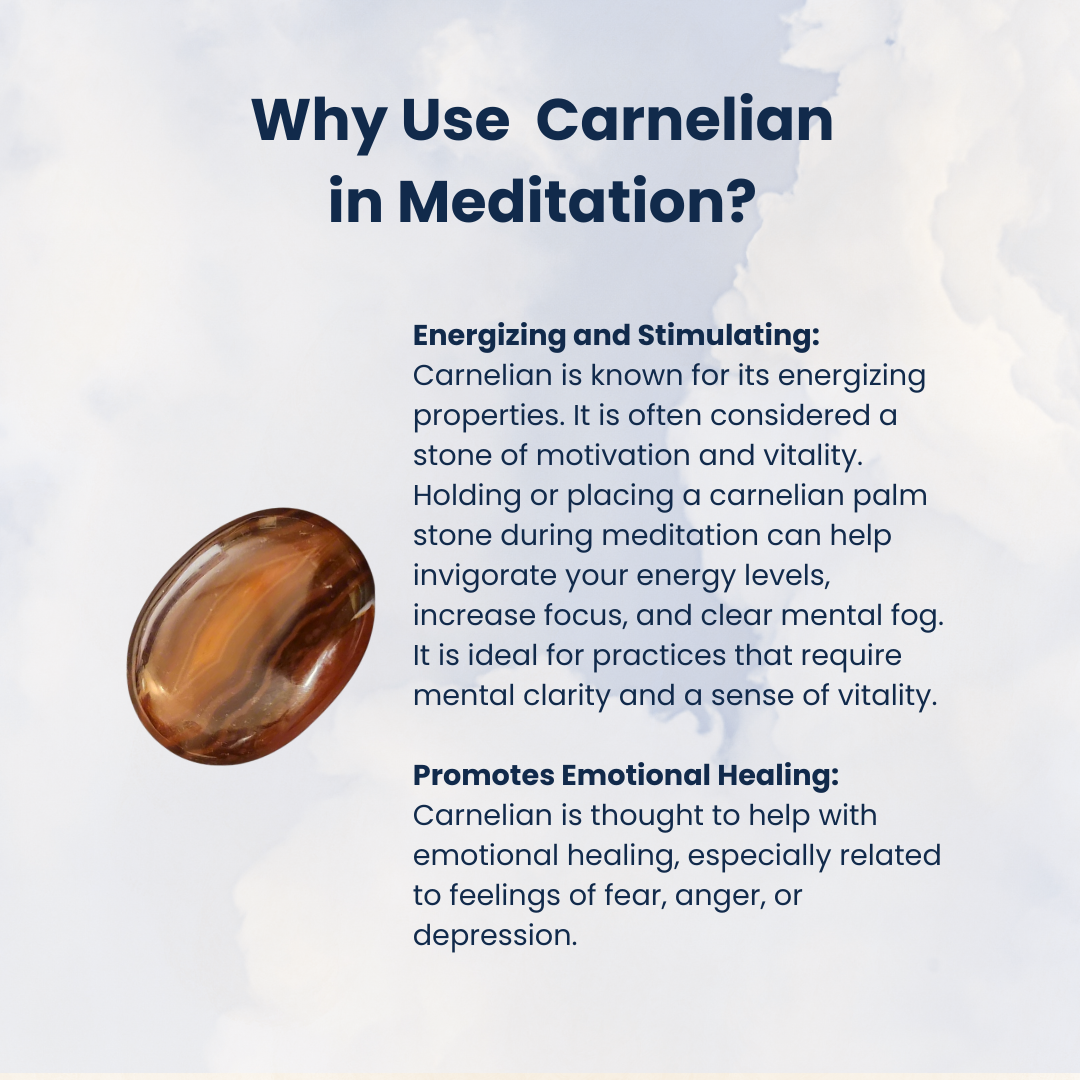 Why Use  Carnelian in Meditation?

Energizing and Stimulating:
Carnelian is known for its energizing properties. It is often considered a stone of motivation and vitality. Holding or placing a carnelian palm stone during meditation can help invigorate your energy levels, increase focus, and clear mental fog. It is ideal for practices that require mental clarity and a sense of vitality.

Promotes Emotional Healing:
Carnelian is thought to help with emotional healing, especially related to feelings of fear, anger, or depression.